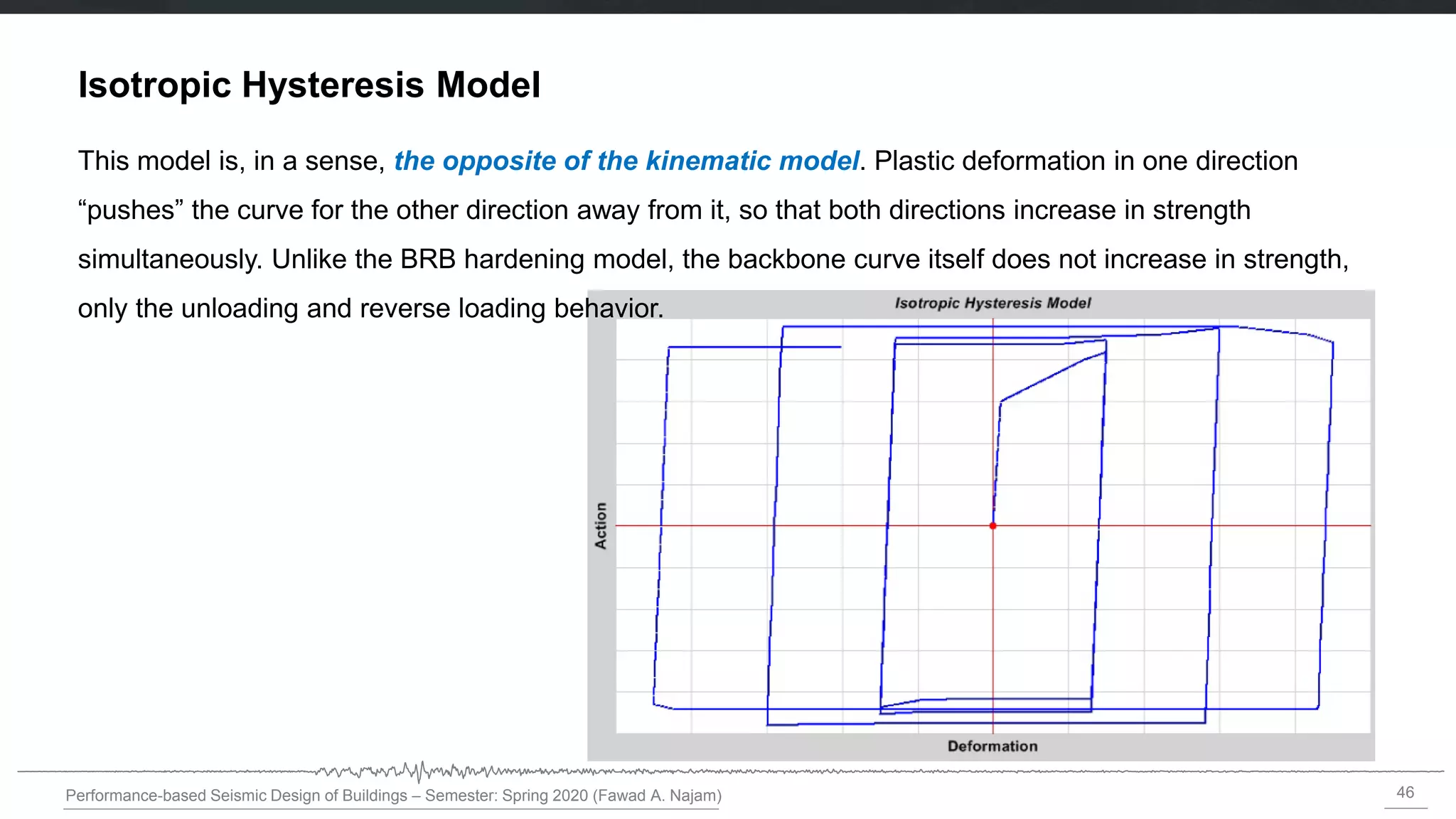 Isotropic Hysteresis Model

This model is, in a sense, the opposite of the kinematic model. Plastic deformation in one direction “pushes” the curve for the other direction away from it, so that both directions increase in strength simultaneously. Unlike the BRB hardening model, the backbone curve itself does not increase in strength, only the unloading and reverse loading behavior.

Isotropic Hysteresis Model

Action

Deformation

Performance-based Seismic Design of Buildings – Semester: Spring 2020 (Fawad A. Najam)

46